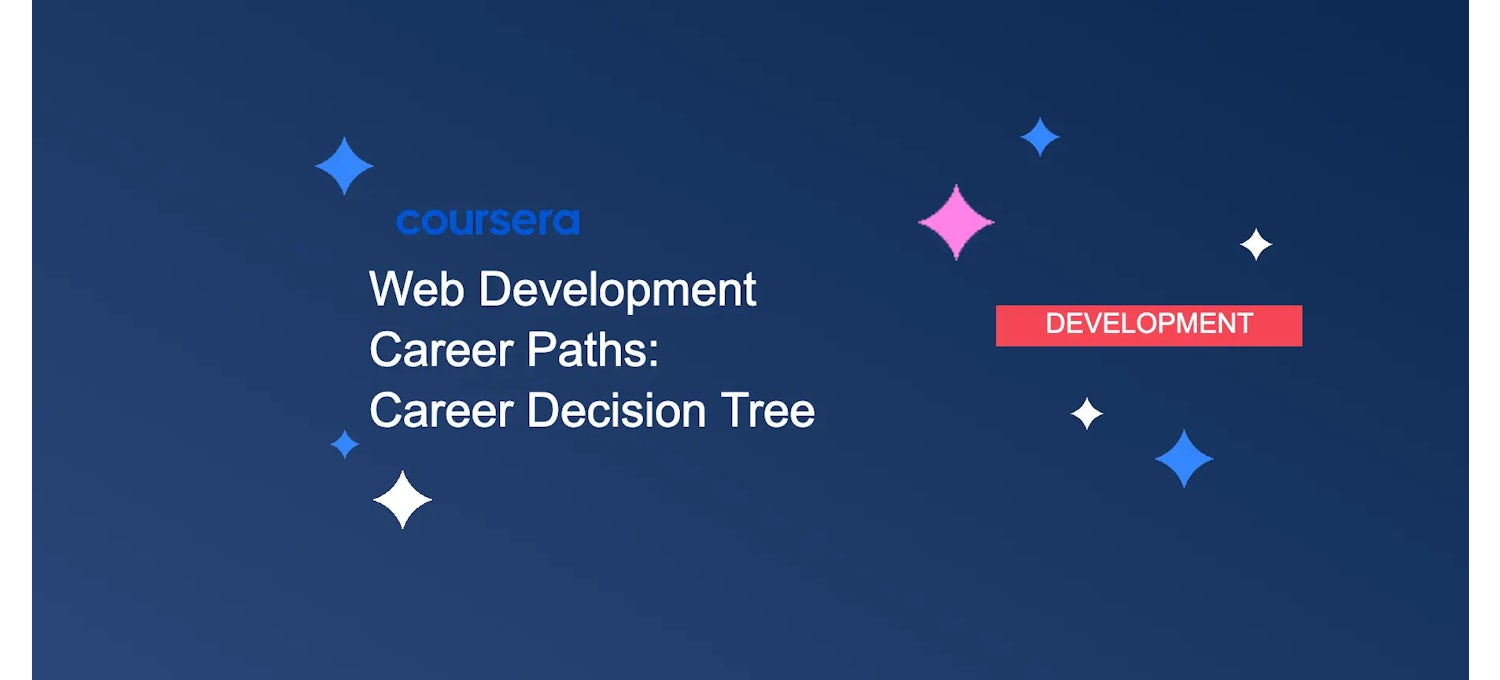 coursera

Web Development Career Paths: Career Decision Tree

DEVELOPMENT